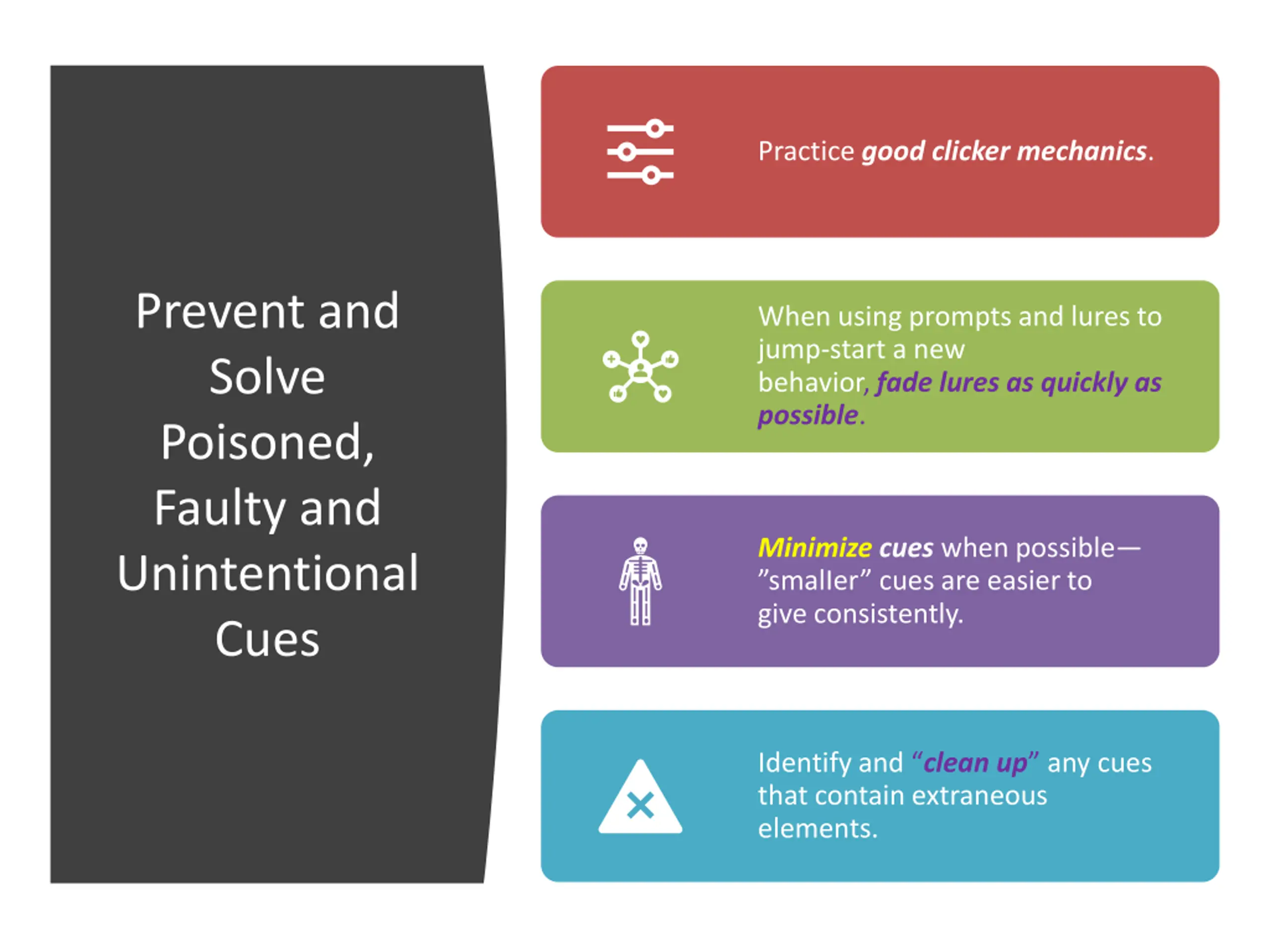 Prevent and Solve Poisoned, Faulty and Unintentional Cues

Practice good clicker mechanics.

When using prompts and lures to jump-start a new behavior, fade lures as quickly as possible.

Minimize cues when possible—”smaller” cues are easier to give consistently.

Identify and “clean up” any cues that contain extraneous elements.